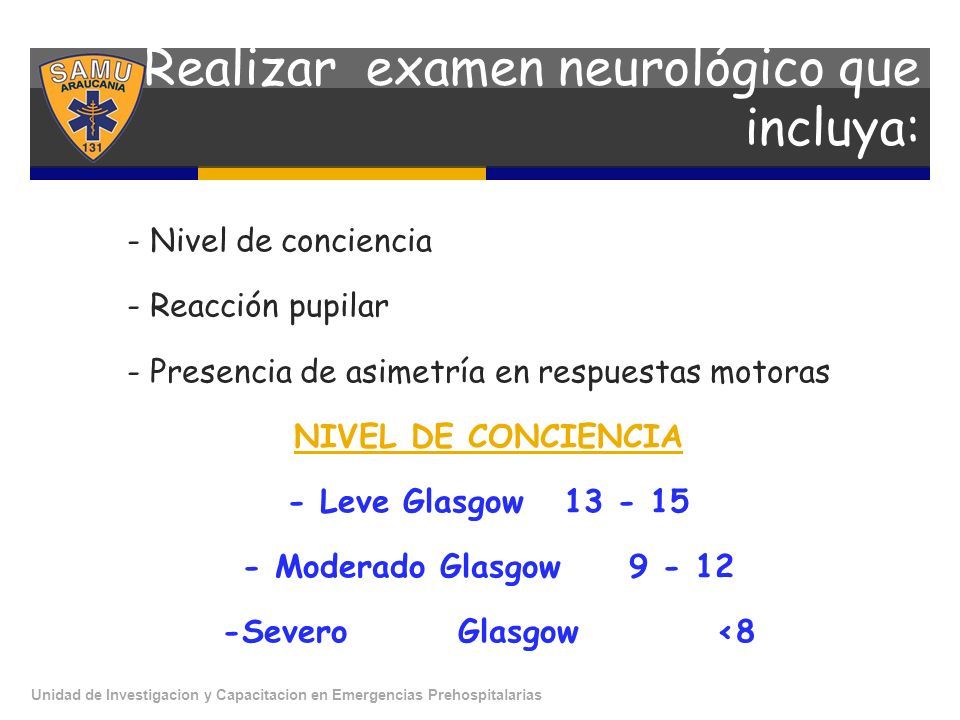 SAMU
ARAUCANIA
131

Realizar examen neurológico que incluya:

- Nivel de conciencia

- Reacción pupilar

- Presencia de asimetría en respuestas motoras

NIVEL DE CONCIENCIA

- Leve Glasgow 13 - 15

- Moderado Glasgow 9 - 12

-Severo Glasgow <8

Unidad de Investigacion y Capacitacion en Emergencias Prehospitalarias